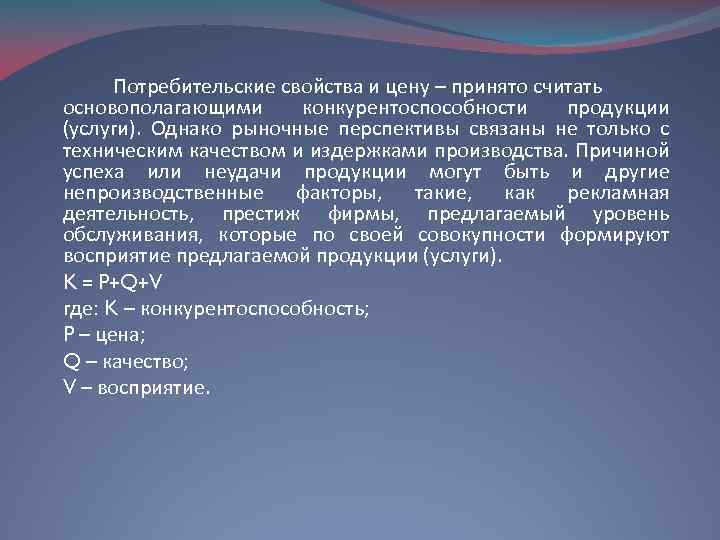 Потребительские свойства и цену – принято считать основополагающими конкурентоспособности продукции (услуги). Однако рыночные перспективы связаны не только с техническим качеством и издержками производства. Причиной успеха или неудачи продукции могут быть и другие непроизводственные факторы, такие, как рекламная деятельность, престиж фирмы, предлагаемый уровень обслуживания, которые по своей совокупности формируют восприятие предлагаемой продукции (услуги).

$K = P+Q+V$

где: K – конкурентоспособность;

P – цена;

Q – качество;

V – восприятие.